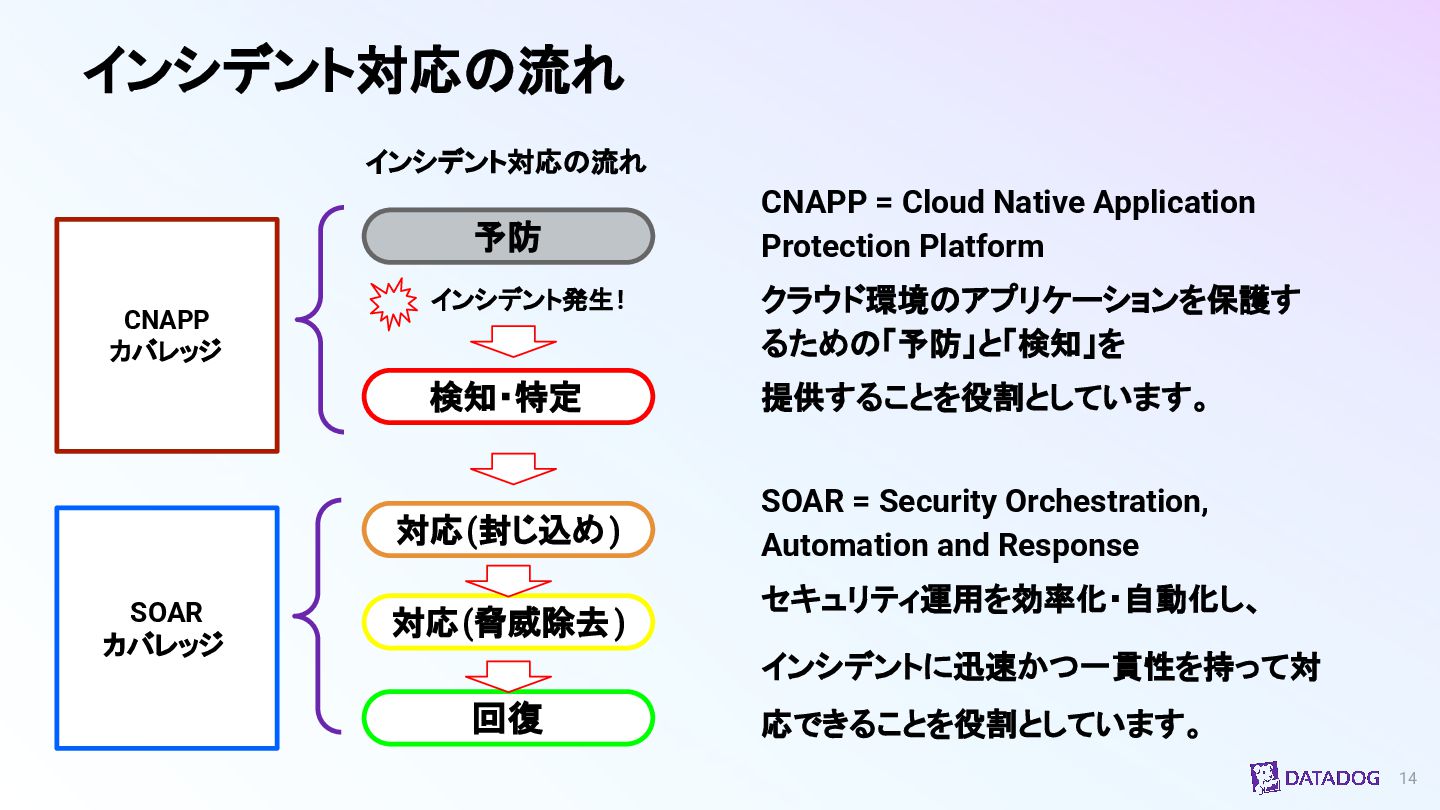 インシデント対応の流れ

インシデント対応の流れ

CNAPP
カバレッジ

予防

インシデント発生！

検知・特定

SOAR
カバレッジ

対応(封じ込め)

対応(脅威除去)

回復

CNAPP = Cloud Native Application Protection Platform

クラウド環境のアプリケーションを保護するための「予防」と「検知」を

提供することを役割としています。

SOAR = Security Orchestration, Automation and Response

セキュリティ運用を効率化・自動化し、

インシデントに迅速かつ一貫性を持って対応できることを役割としています。

DATADOG 14